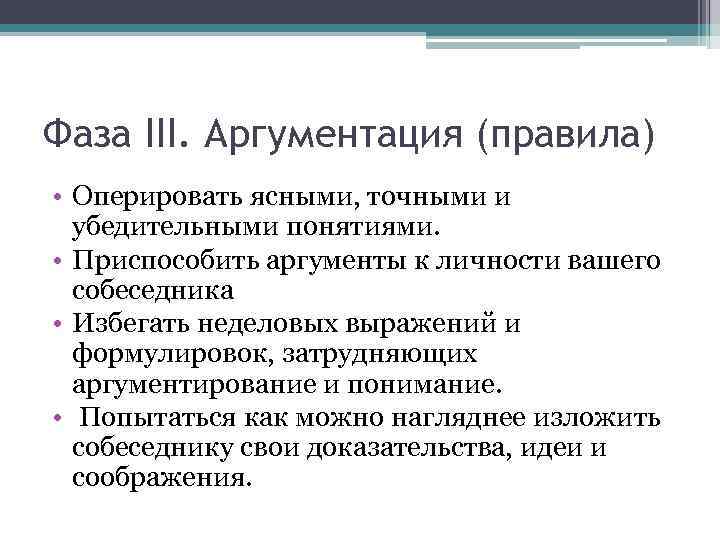 Фаза III. Аргументация (правила)

• Оперировать ясными, точными и убедительными понятиями.
• Приспособить аргументы к личности вашего собеседника
• Избегать неделовых выражений и формулировок, затрудняющих аргументирование и понимание.
• Попытаться как можно нагляднее изложить собеседнику свои доказательства, идеи и соображения.